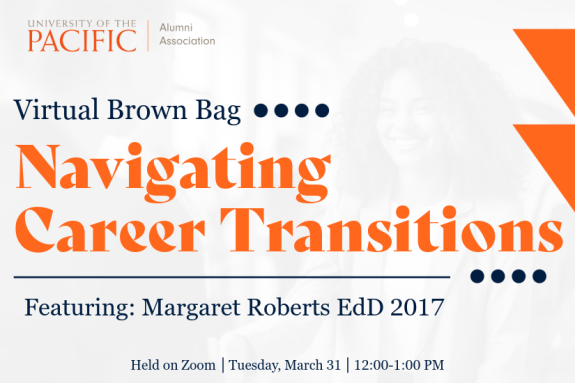 UNIVERSITY OF THE PACIFIC | Alumni Association

Virtual Brown Bag

Navigating Career Transitions

Featuring: Margaret Roberts EdD 2017

Held on Zoom | Tuesday, March 31 | 12:00-1:00 PM